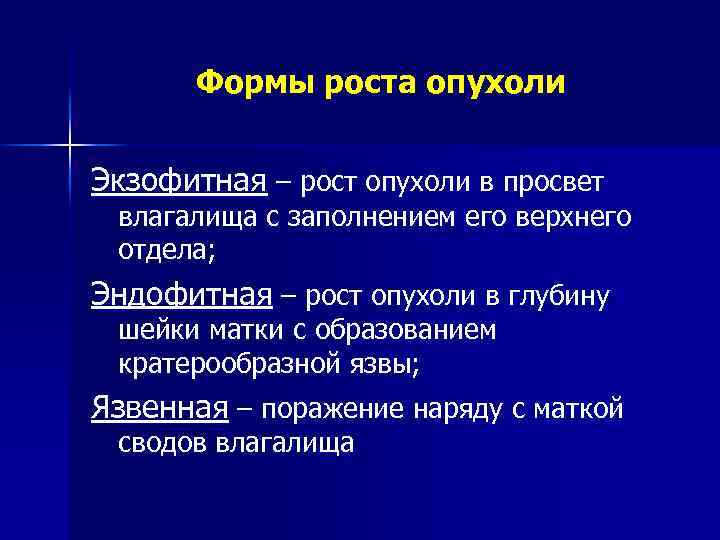 Формы роста опухоли

Экзофитная – рост опухоли в просвет влагалища с заполнением его верхнего отдела;

Эндофитная – рост опухоли в глубину шейки матки с образованием кратерообразной язвы;

Язвенная – поражение наряду с маткой сводов влагалища